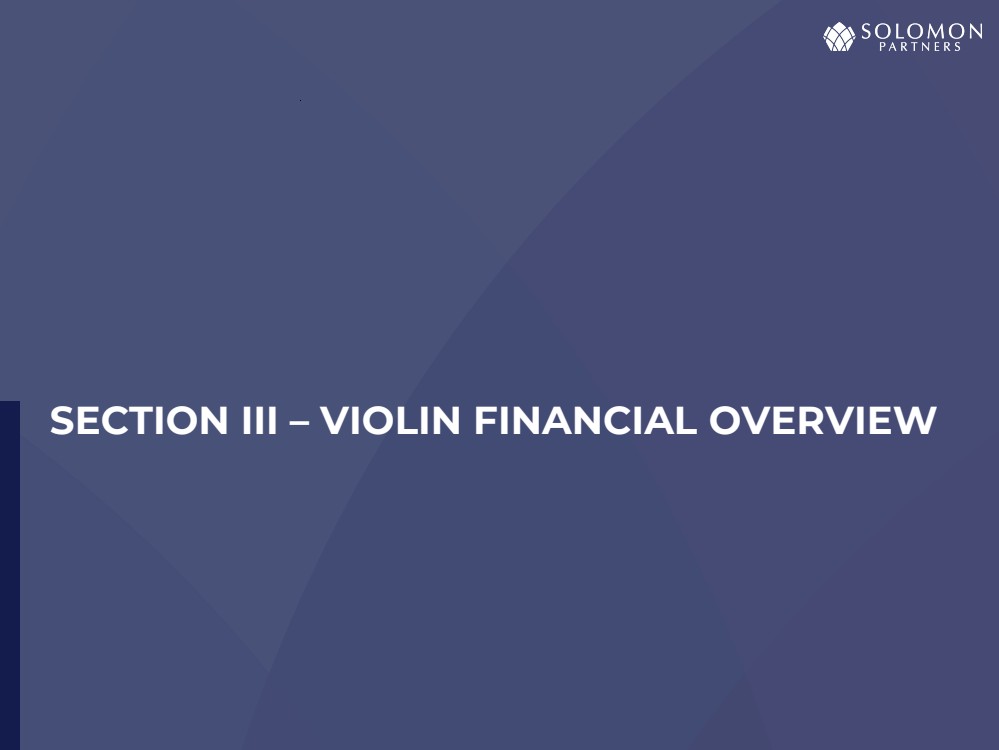 SOLOMON PARTNERS

SECTION III – VIOLIN FINANCIAL OVERVIEW